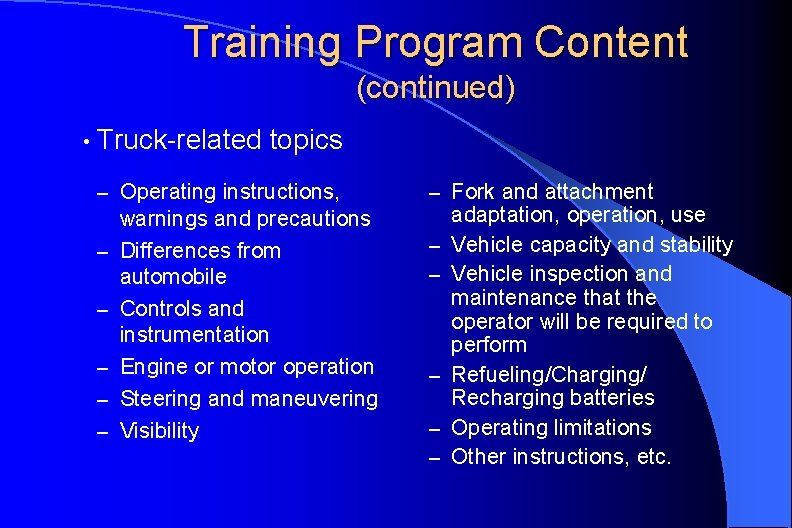 Training Program Content
(continued)

• Truck-related topics

– Operating instructions, warnings and precautions
– Differences from automobile
– Controls and instrumentation
– Engine or motor operation
– Steering and maneuvering
– Visibility

– Fork and attachment adaptation, operation, use
– Vehicle capacity and stability
– Vehicle inspection and maintenance that the operator will be required to perform
– Refueling/Charging/ Recharging batteries
– Operating limitations
– Other instructions, etc.